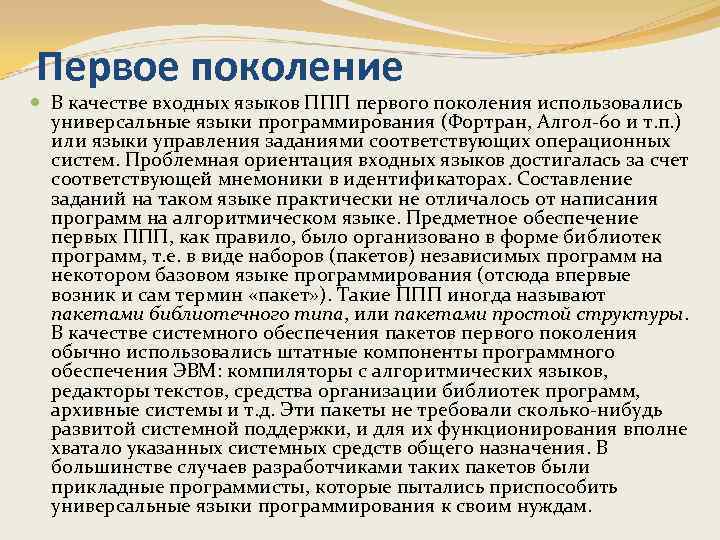 Первое поколение

В качестве входных языков ППП первого поколения использовались универсальные языки программирования (Фортран, Алгол-60 и т.п.) или языки управления заданиями соответствующих операционных систем. Проблемная ориентация входных языков достигалась за счет соответствующей мнемоники в идентификаторах. Составление заданий на таком языке практически не отличалось от написания программ на алгоритмическом языке. Предметное обеспечение первых ППП, как правило, было организовано в форме библиотек программ, т.е. в виде наборов (пакетов) независимых программ на некотором базовом языке программирования (отсюда впервые возник и сам термин «пакет»). Такие ППП иногда называют пакетами библиотечного типа, или пакетами простой структуры. В качестве системного обеспечения пакетов первого поколения обычно использовались штатные компоненты программного обеспечения ЭВМ: компиляторы с алгоритмических языков, редакторы текстов, средства организации библиотек программ, архивные системы и т.д. Эти пакеты не требовали сколько-нибудь развитой системной поддержки, и для их функционирования вполне хватало указанных системных средств общего назначения. В большинстве случаев разработчиками таких пакетов были прикладные программисты, которые пытались приспособить универсальные языки программирования к своим нуждам.